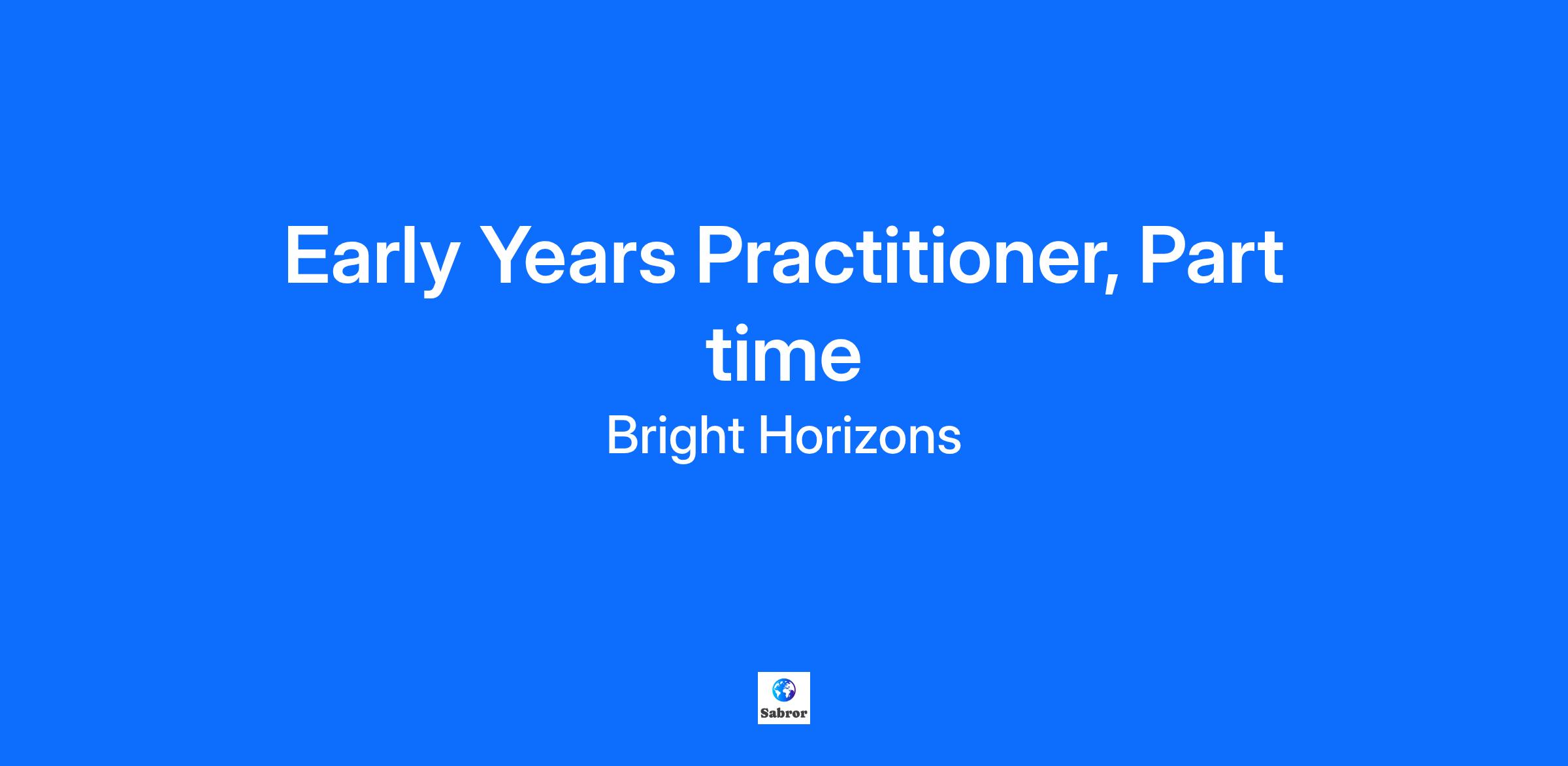 Early Years Practitioner, Part time

Bright Horizons

Sabror